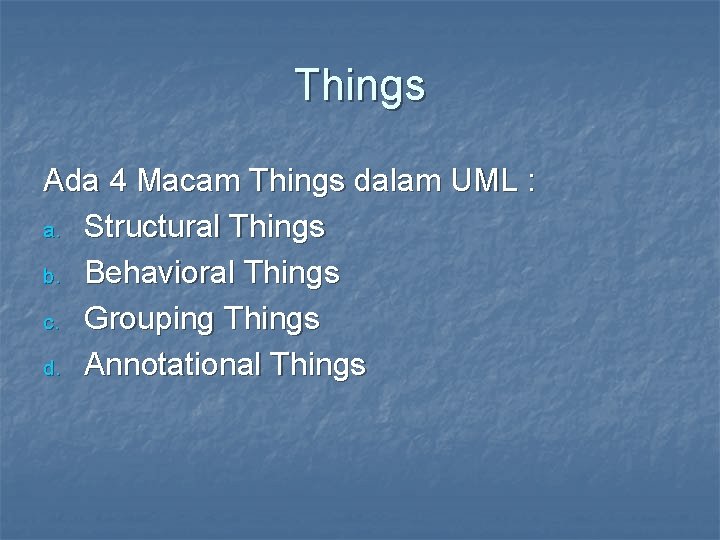 Things

Ada 4 Macam Things dalam UML :

a. Structural Things
b. Behavioral Things
c. Grouping Things
d. Annotational Things